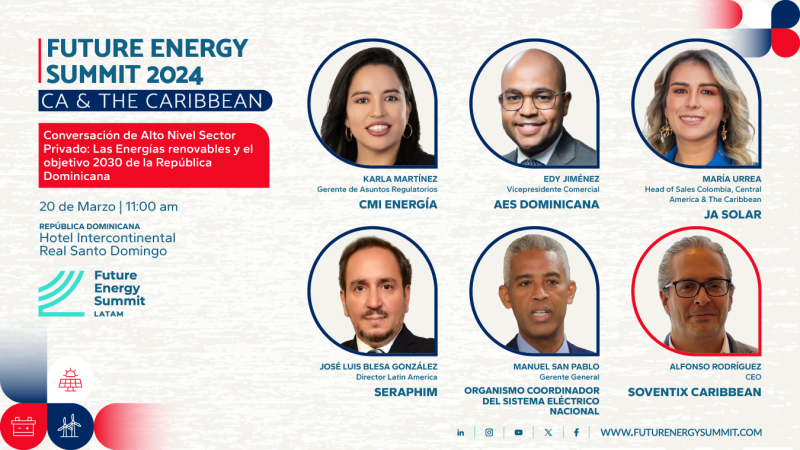 FUTURE ENERGY SUMMIT 2024

CA & THE CARIBBEAN

Conversación de Alto Nivel Sector Privado: Las Energías renovables y el objetivo 2030 de la República Dominicana

20 de Marzo | 11:00 am

REPÚBLICA DOMINICANA
Hotel Intercontinental Real Santo Domingo

Future Energy Summit LATAM

KARLA MARTÍNEZ
Gerente de Asuntos Regulatorios
CMI ENERGÍA

EDY JIMÉNEZ
Vicepresidente Comercial
AES DOMINICANA

MARÍA URREA
Head of Sales Colombia, Central America & The Caribbean
JA SOLAR

JOSÉ LUIS BLESA GONZÁLEZ
Director Latin America
SERAPHIM

MANUEL SAN PABLO
Gerente General
ORGANISMO COORDINADOR DEL SISTEMA ELÉCTRICO NACIONAL

ALFONSO RODRÍGUEZ
CEO
SOVENTIX CARIBBEAN

WWW.FUTURENERGYSUMMIT.COM